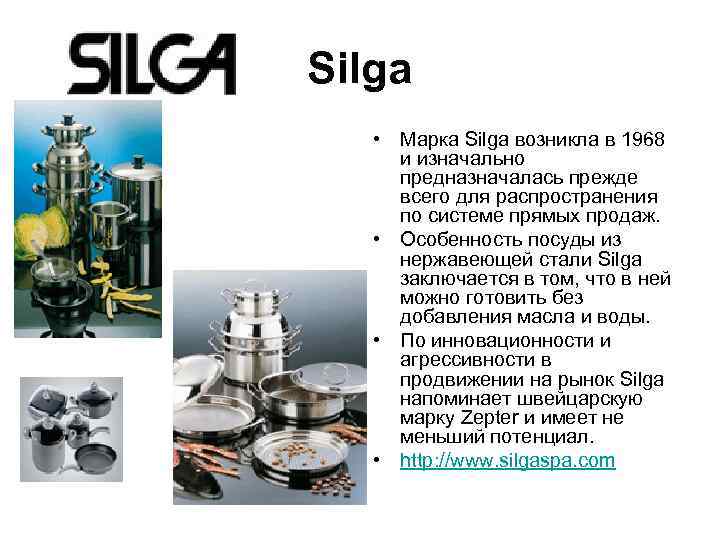 SILGA

Silga

• Марка Silga возникла в 1968 и изначально предназначалась прежде всего для распространения по системе прямых продаж.
• Особенность посуды из нержавеющей стали Silga заключается в том, что в ней можно готовить без добавления масла и воды.
• По инновационности и агрессивности в продвижении на рынок Silga напоминает швейцарскую марку Zepter и имеет не меньший потенциал.
• http://www.silgaspa.com